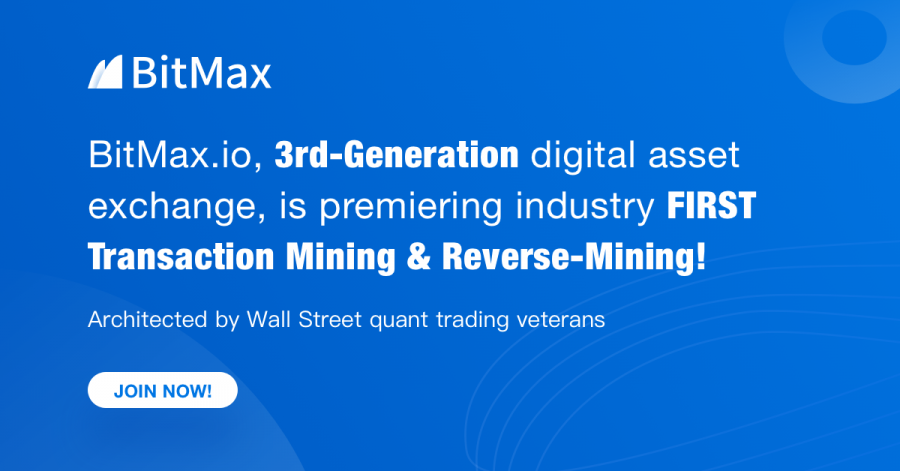 BitMax

BitMax.io, 3rd-Generation digital asset exchange, is premiering industry FIRST Transaction Mining & Reverse-Mining!

Architected by Wall Street quant trading veterans

JOIN NOW!